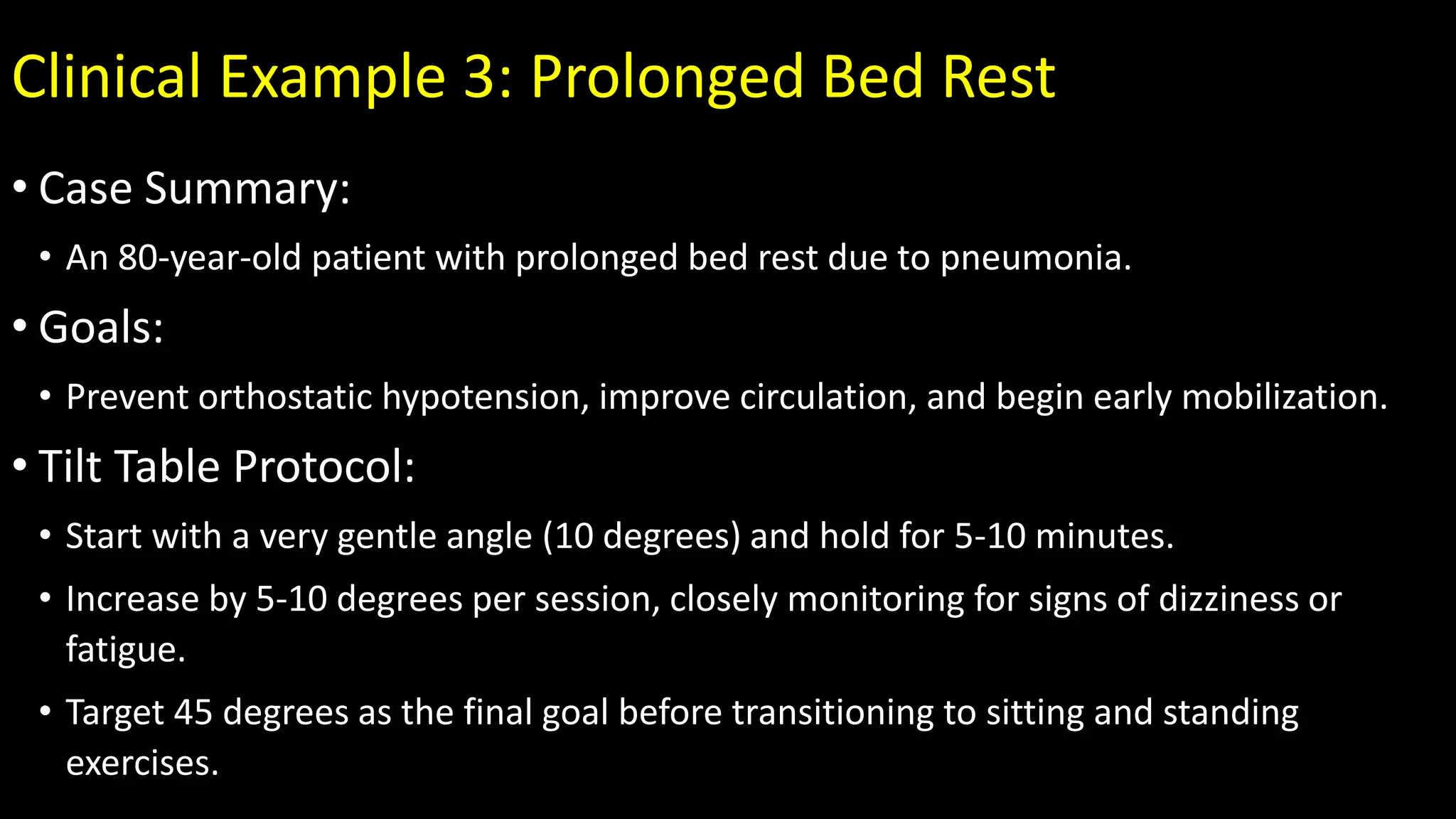 Clinical Example 3: Prolonged Bed Rest

• Case Summary:

• An 80-year-old patient with prolonged bed rest due to pneumonia.

• Goals:

• Prevent orthostatic hypotension, improve circulation, and begin early mobilization.

• Tilt Table Protocol:

• Start with a very gentle angle (10 degrees) and hold for 5-10 minutes.

• Increase by 5-10 degrees per session, closely monitoring for signs of dizziness or fatigue.

• Target 45 degrees as the final goal before transitioning to sitting and standing exercises.